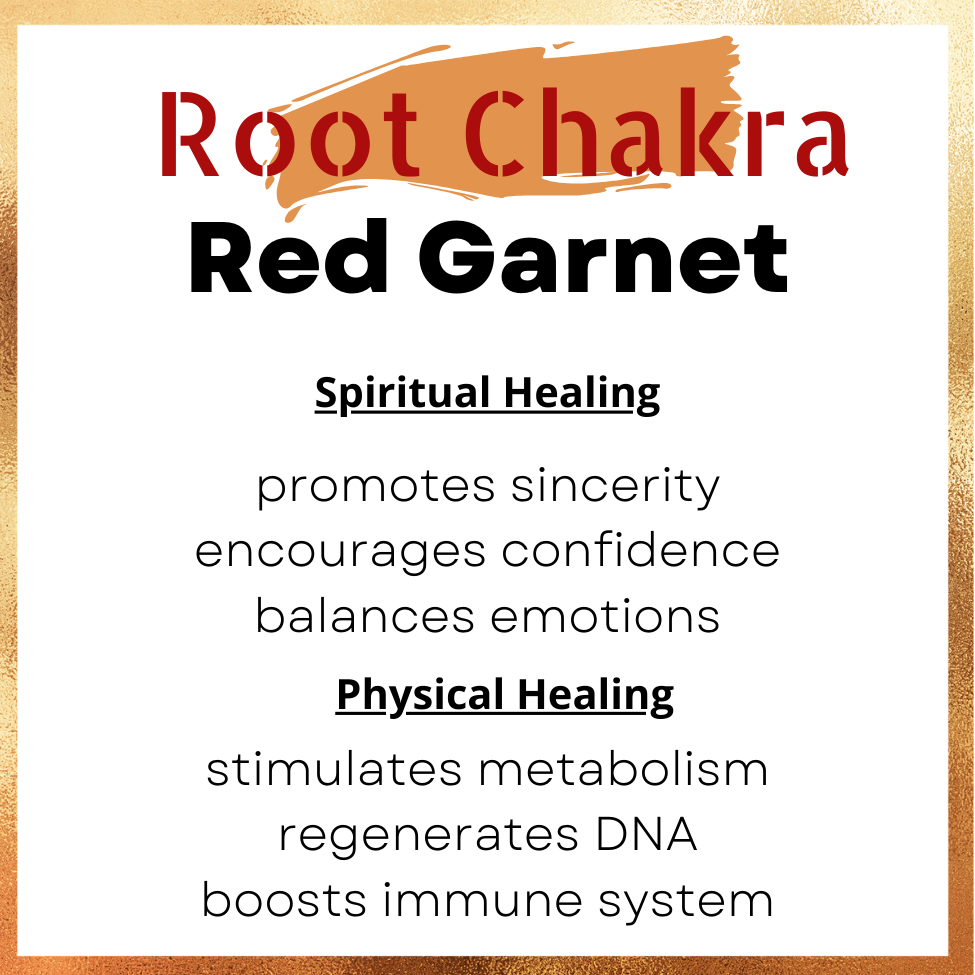 Root Chakra
Red Garnet

Spiritual Healing

promotes sincerity
encourages confidence
balances emotions

Physical Healing

stimulates metabolism
regenerates DNA
boosts immune system